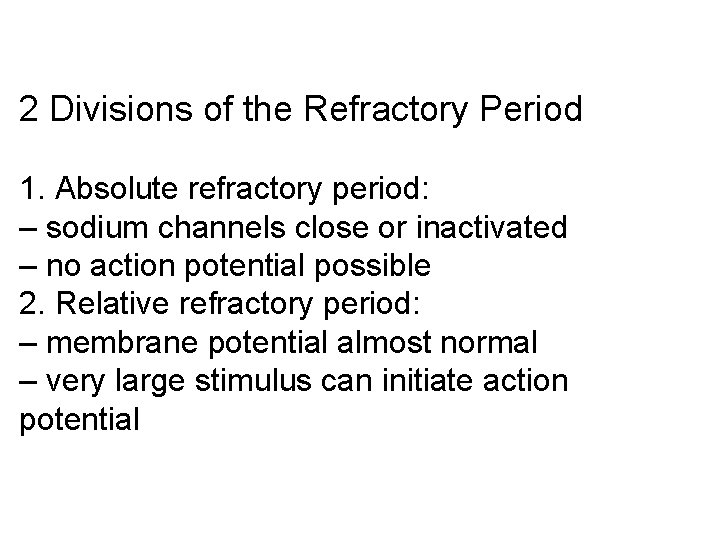 2 Divisions of the Refractory Period

1. Absolute refractory period:
– sodium channels close or inactivated
– no action potential possible
2. Relative refractory period:
– membrane potential almost normal
– very large stimulus can initiate action potential